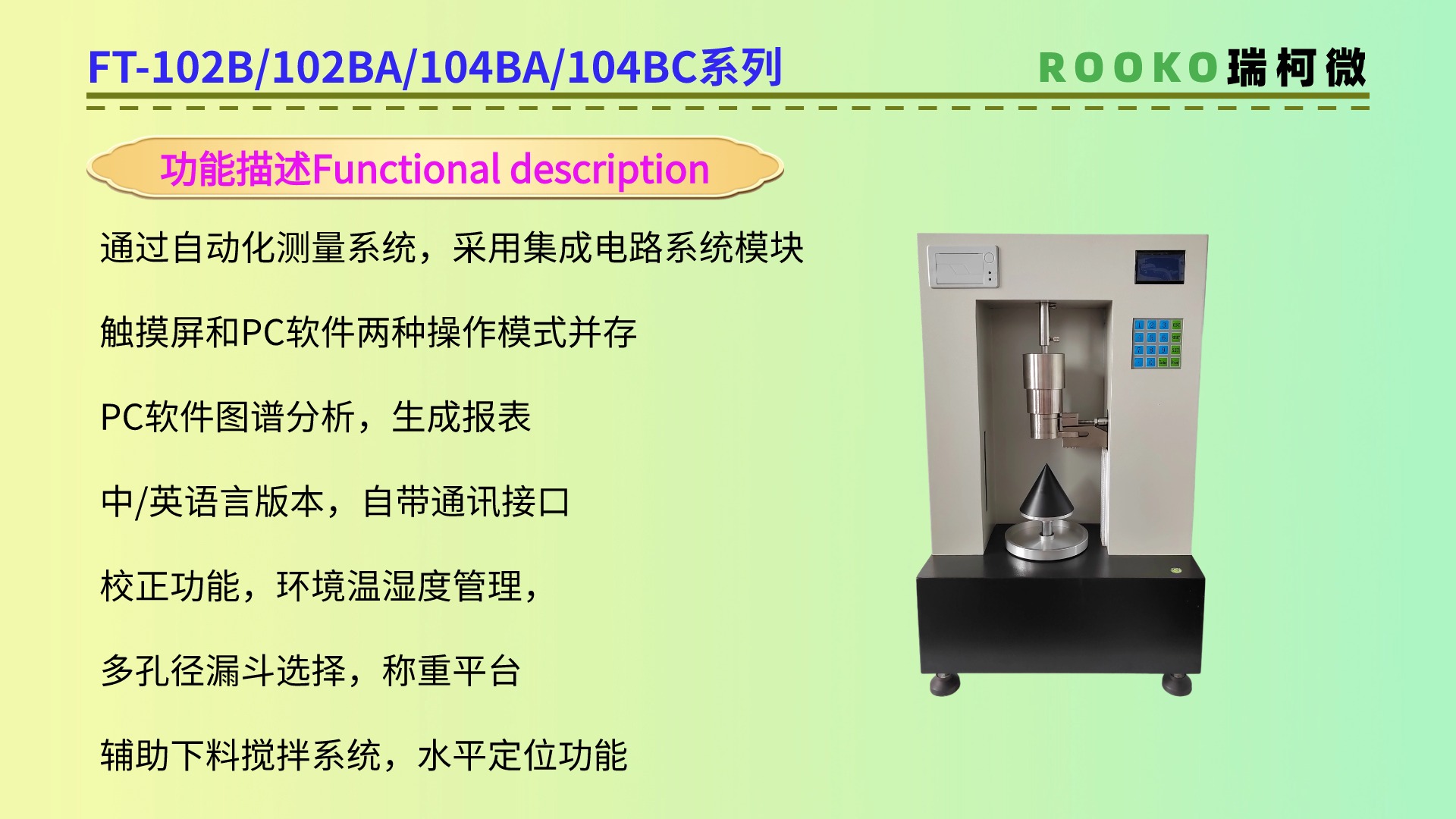 FT-102B/102BA/104BA/104BC系列

ROOKO瑞柯微

功能描述Functional description

通过自动化测量系统，采用集成电路系统模块

触摸屏和PC软件两种操作模式并存

PC软件图谱分析，生成报表

中/英语言版本，自带通讯接口

校正功能，环境温湿度管理，

多孔径漏斗选择，称重平台

辅助下料搅拌系统，水平定位功能